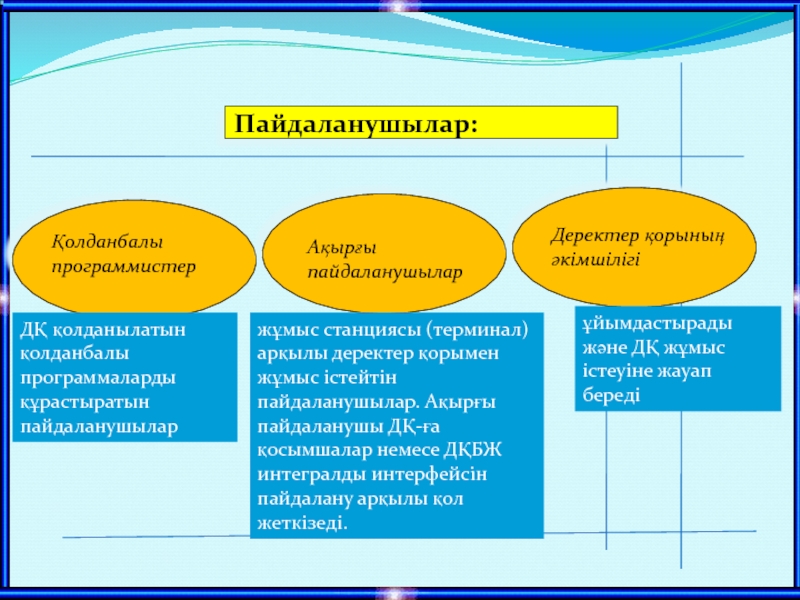 Пайдаланушылар:

Қолданбалы программистер

Ақырғы пайдаланушылар

Деректер қорының әкімшілігі

ДҚ қолданылатын қолданбалы программаларды құрастыратын пайдаланушылар

жұмыс станциясы (терминал) арқылы деректер қорымен жұмыс істейтін пайдаланушылар. Ақырғы пайдаланушы ДҚ-ға қосымшалар немесе ДҚБЖ интегралды интерфейсін пайдалану арқылы қол жеткізеді.

ұйымдастырады және ДҚ жұмыс істеуіне жауап береді